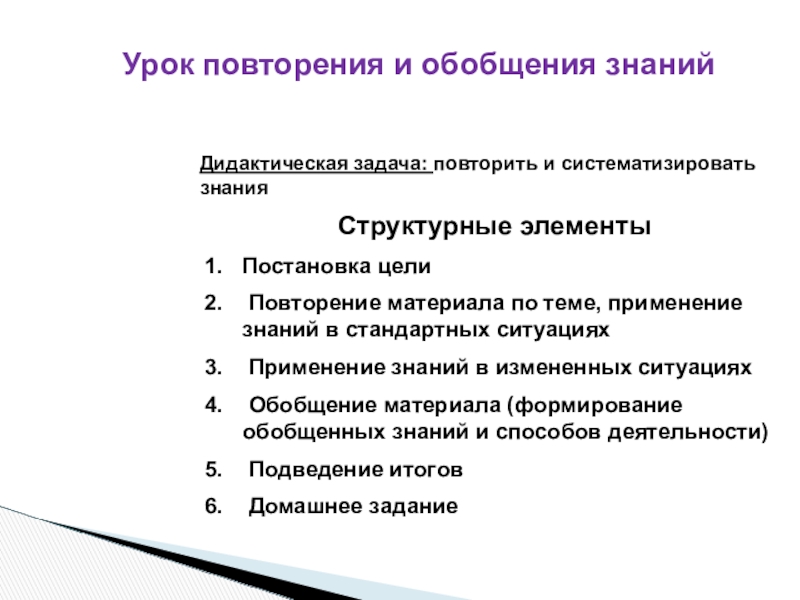 Урок повторения и обобщения знаний

Дидактическая задача: повторить и систематизировать знания

Структурные элементы

1. Постановка цели
2. Повторение материала по теме, применение знаний в стандартных ситуациях
3. Применение знаний в измененных ситуациях
4. Обобщение материала (формирование обобщенных знаний и способов деятельности)
5. Подведение итогов
6. Домашнее задание